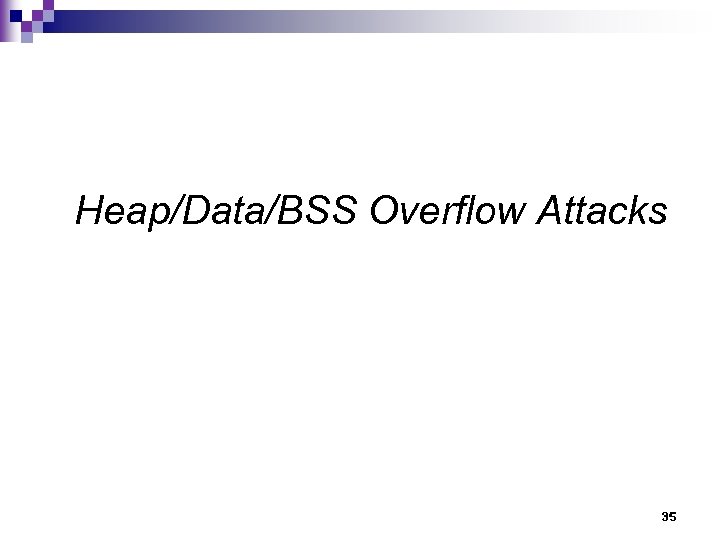 Heap/Data/BSS Overflow Attacks

35